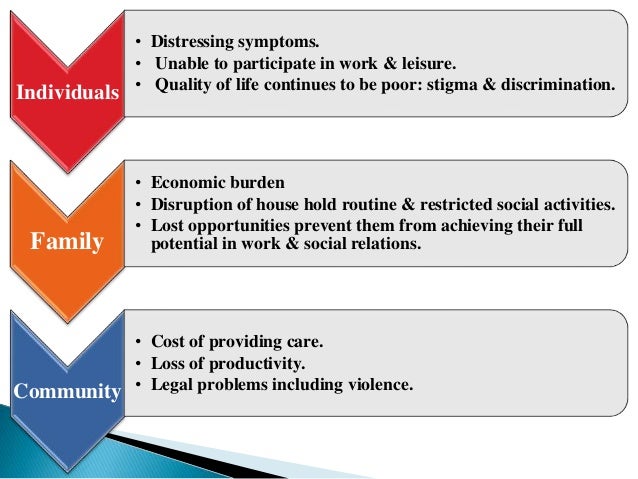 Individuals

• Distressing symptoms.
• Unable to participate in work & leisure.
• Quality of life continues to be poor: stigma & discrimination.

Family

• Economic burden
• Disruption of house hold routine & restricted social activities.
• Lost opportunities prevent them from achieving their full potential in work & social relations.

Community

• Cost of providing care.
• Loss of productivity.
• Legal problems including violence.